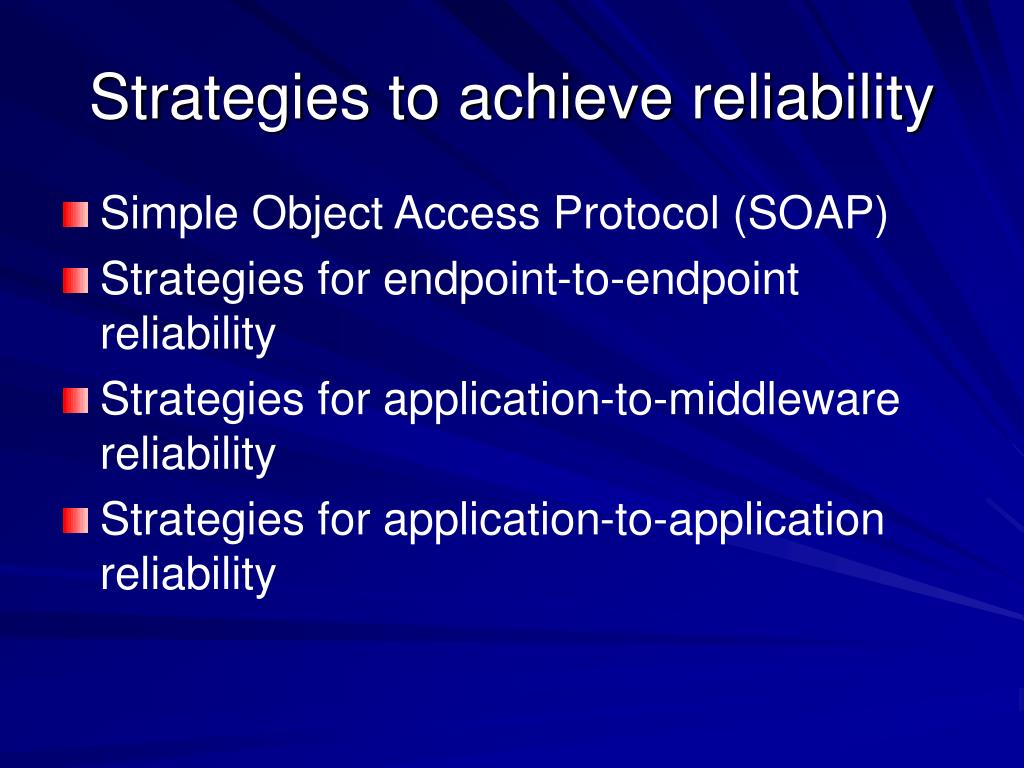 Strategies to achieve reliability

Simple Object Access Protocol (SOAP)

Strategies for endpoint-to-endpoint reliability

Strategies for application-to-middleware reliability

Strategies for application-to-application reliability